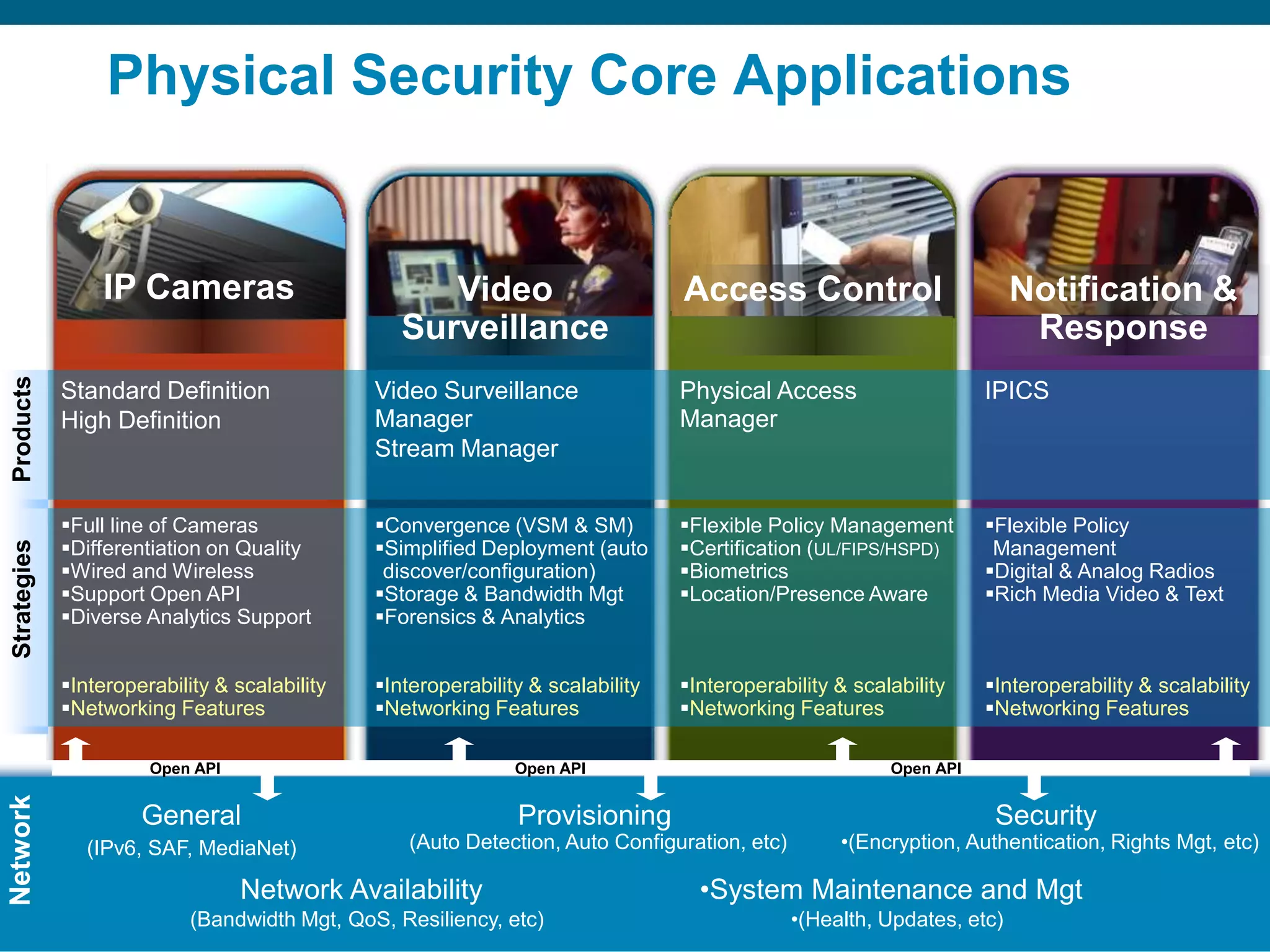 Physical Security Core Applications

IP Cameras

Video Surveillance

Access Control

Notification & Response

Products

Standard Definition
High Definition

Video Surveillance Manager
Stream Manager

Physical Access Manager

IPICS

Strategies

▪Full line of Cameras
▪Differentiation on Quality
▪Wired and Wireless
▪Support Open API
▪Diverse Analytics Support

▪Interoperability & scalability
▪Networking Features

▪Convergence (VSM & SM)
▪Simplified Deployment (auto discover/configuration)
▪Storage & Bandwidth Mgt
▪Forensics & Analytics

▪Interoperability & scalability
▪Networking Features

▪Flexible Policy Management
▪Certification (UL/FIPS/HSPD)
▪Biometrics
▪Location/Presence Aware

▪Interoperability & scalability
▪Networking Features

▪Flexible Policy Management
▪Digital & Analog Radios
▪Rich Media Video & Text

▪Interoperability & scalability
▪Networking Features

Open API

Open API

Open API

Network

General
(IPv6, SAF, MediaNet)

Provisioning
(Auto Detection, Auto Configuration, etc)

Security
•(Encryption, Authentication, Rights Mgt, etc)

Network Availability
(Bandwidth Mgt, QoS, Resiliency, etc)

•System Maintenance and Mgt
•(Health, Updates, etc)